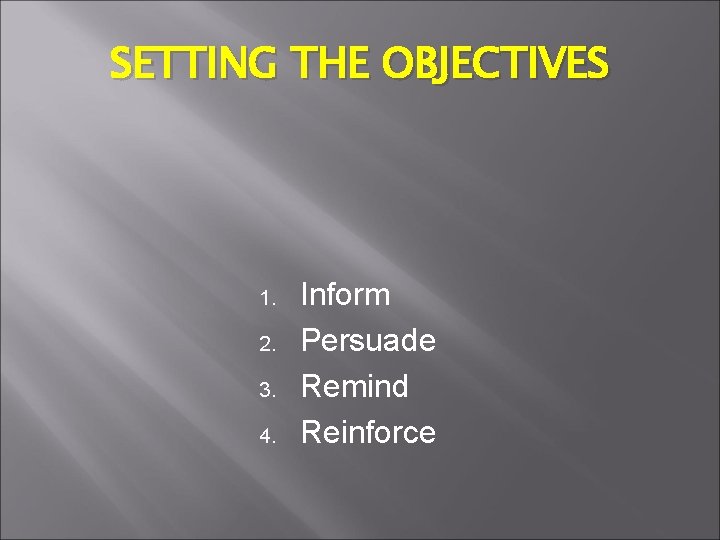 SETTING THE OBJECTIVES

1. Inform
2. Persuade
3. Remind
4. Reinforce